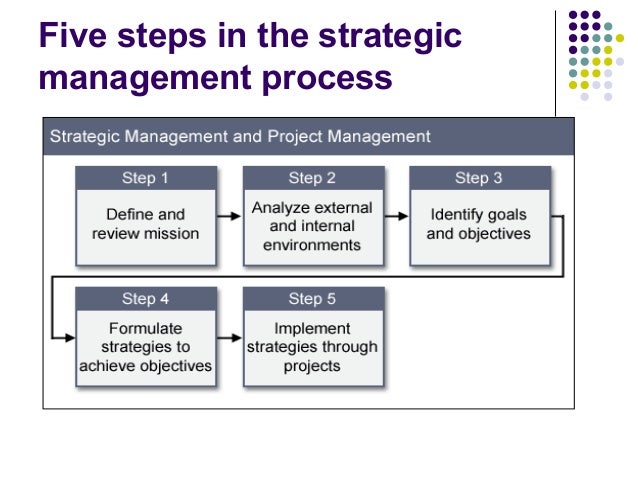 Five steps in the strategic management process

Strategic Management and Project Management

Step 1
Define and review mission

Step 2
Analyze external and internal environments

Step 3
Identify goals and objectives

Step 4
Formulate strategies to achieve objectives

Step 5
Implement strategies through projects